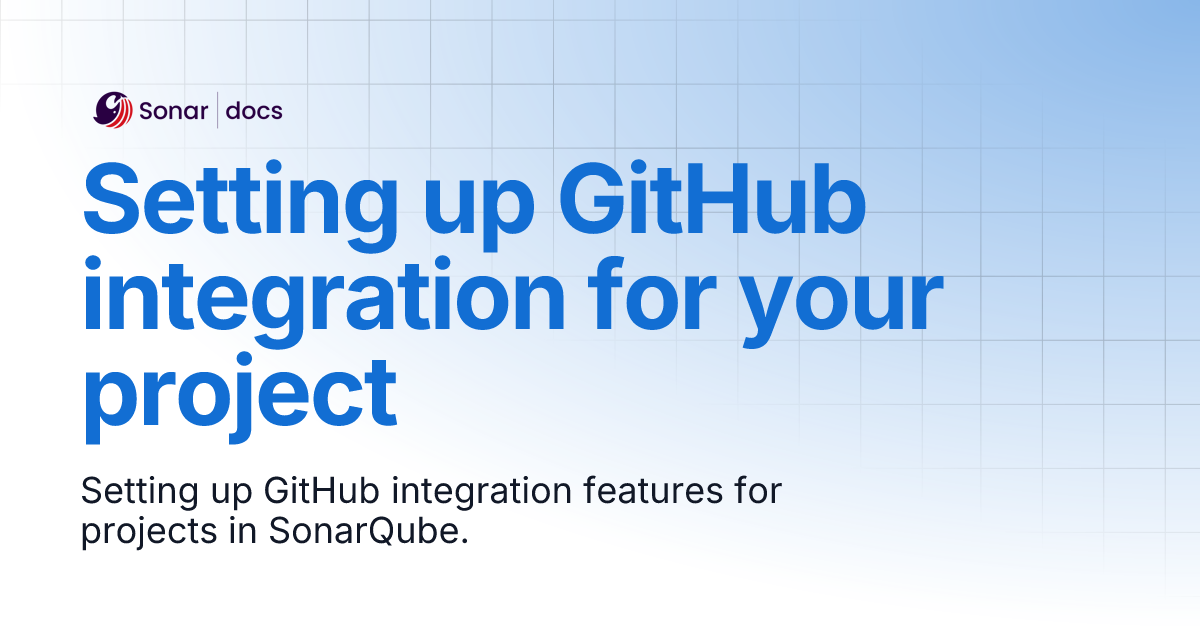 Sonar | docs

Setting up GitHub integration for your project

Setting up GitHub integration features for projects in SonarQube.